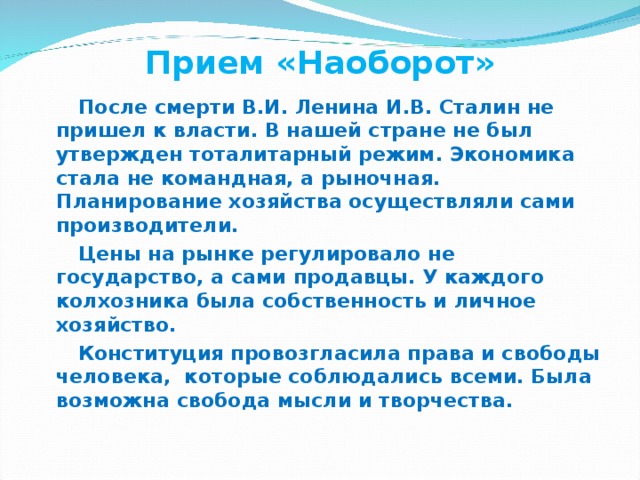 Прием «Наоборот»

После смерти В.И. Ленина И.В. Сталин не пришел к власти. В нашей стране не был утвержден тоталитарный режим. Экономика стала не командная, а рыночная. Планирование хозяйства осуществляли сами производители.

Цены на рынке регулировало не государство, а сами продавцы. У каждого колхозника была собственность и личное хозяйство.

Конституция провозгласила права и свободы человека, которые соблюдались всеми. Была возможна свобода мысли и творчества.